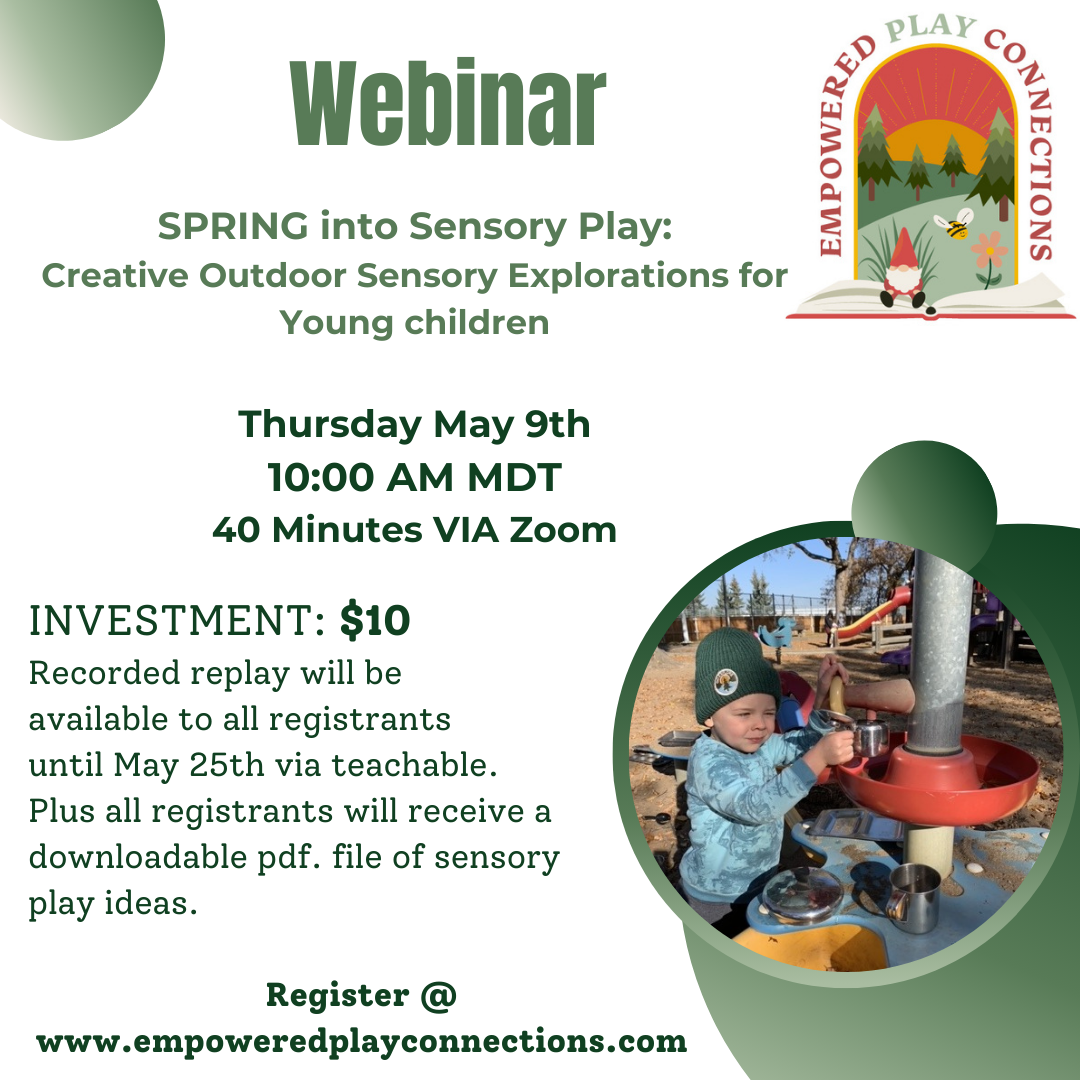 Webinar

EMPOWERED PLAY CONNECTIONS

SPRING into Sensory Play:
Creative Outdoor Sensory Explorations for Young children

Thursday May 9th
10:00 AM MDT
40 Minutes VIA Zoom

INVESTMENT: $10
Recorded replay will be available to all registrants until May 25th via teachable. Plus all registrants will receive a downloadable pdf. file of sensory play ideas.

Register @
www.empoweredplayconnections.com